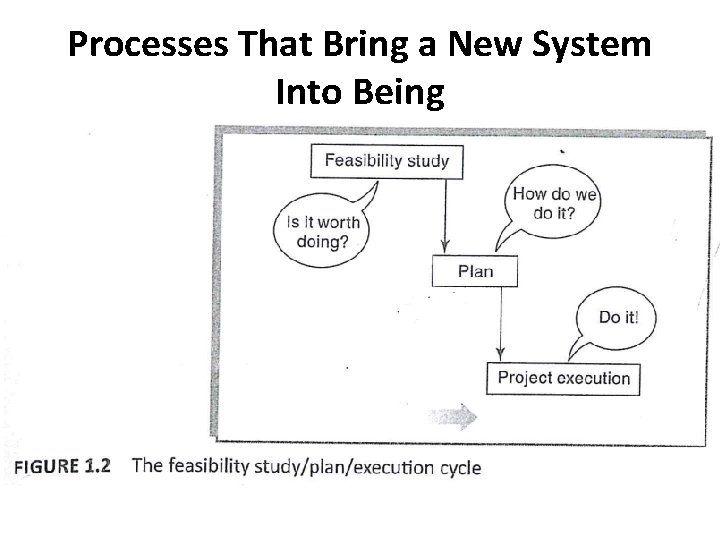 Processes That Bring a New System Into Being

Feasibility study

Is it worth doing?

How do we do it?

Plan

Do it!

Project execution

FIGURE 1.2 The feasibility study/plan/execution cycle